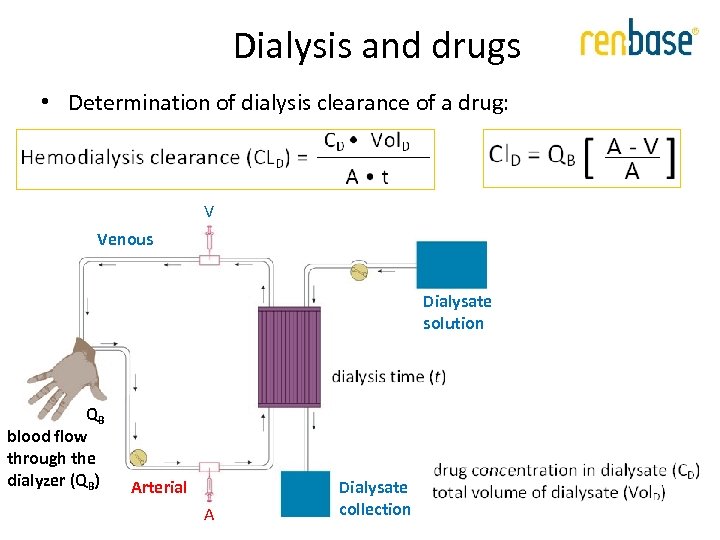 Dialysis and drugs

renbase®

• Determination of dialysis clearance of a drug:

Hemodialysis clearance ($CL_D$) = $\frac{C_D \bullet Vol_D}{A \bullet t}$

$Cl_D = Q_B \left[ \frac{A - V}{A} \right]$

V

Venous

Dialysate solution

dialysis time ($t$)

$Q_B$

blood flow through the dialyzer ($Q_B$)

Arterial

A

Dialysate collection

drug concentration in dialysate ($C_D$)
total volume of dialysate ($Vol_D$)